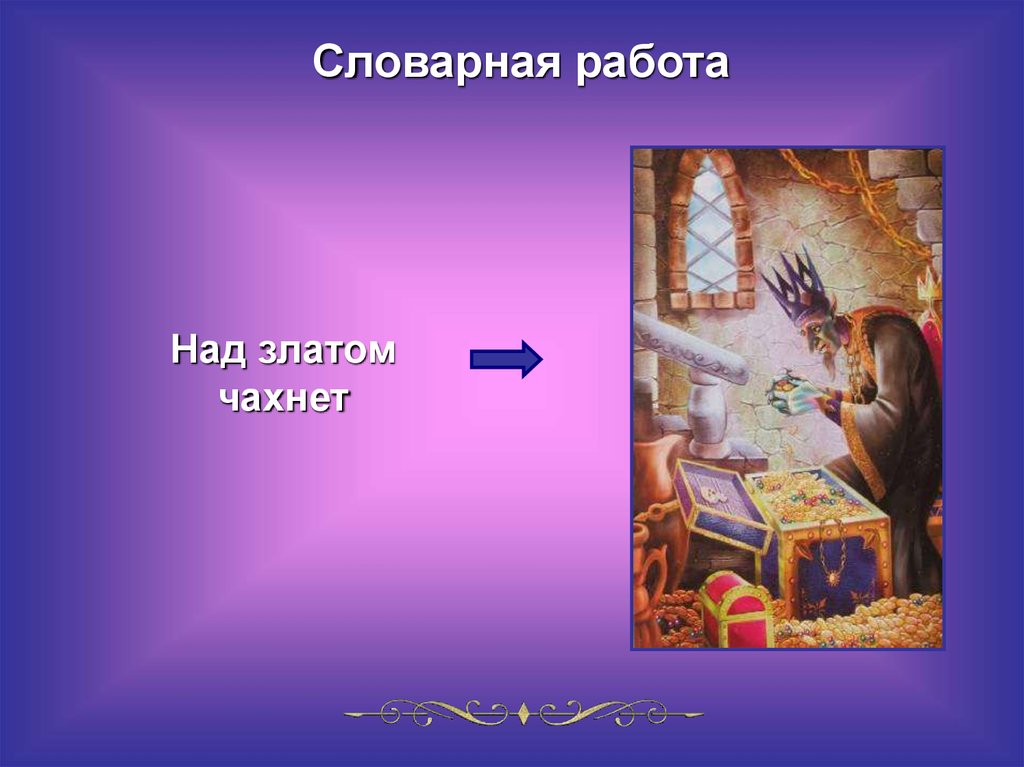 Словарная работа

Над златом чахнет